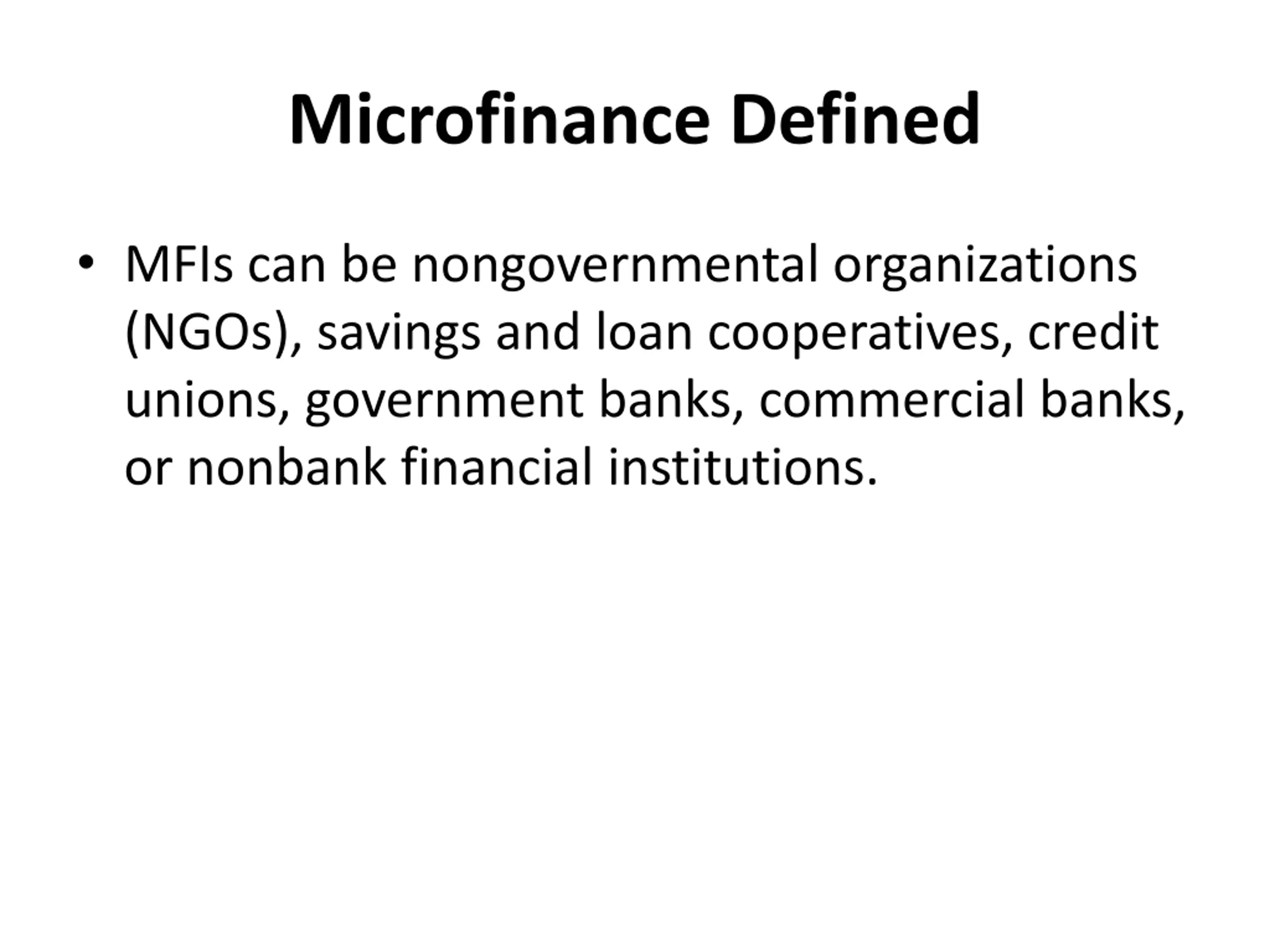 Microfinance Defined

• MFIs can be nongovernmental organizations (NGOs), savings and loan cooperatives, credit unions, government banks, commercial banks, or nonbank financial institutions.